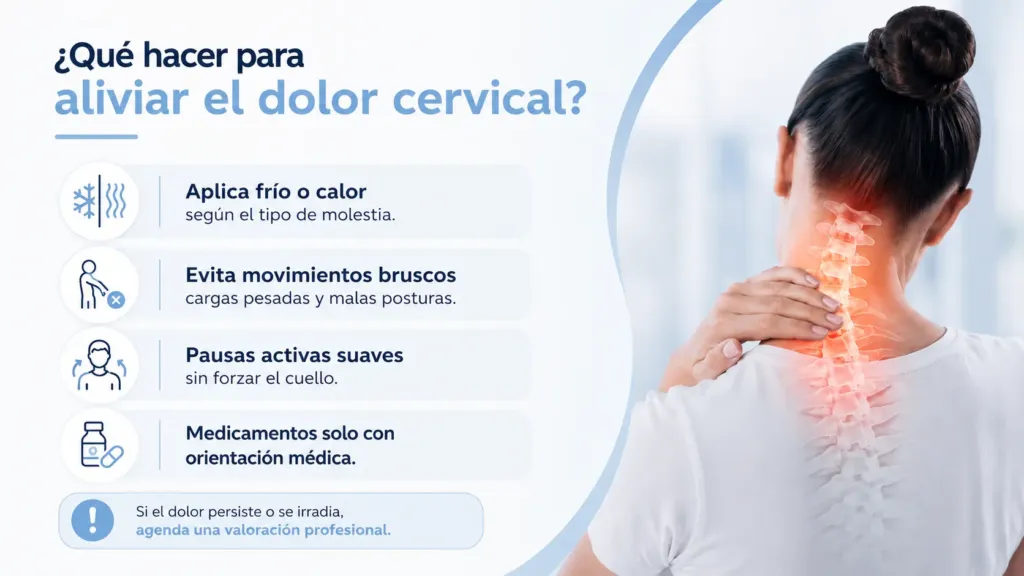 ¿Qué hacer para
aliviar el dolor cervical?

Aplica frío o calor
según el tipo de molestia.

Evita movimientos bruscos
cargas pesadas y malas posturas.

Pausas activas suaves
sin forzar el cuello.

Medicamentos solo con
orientación médica.

Si el dolor persiste o se irradia,
agenda una valoración profesional.